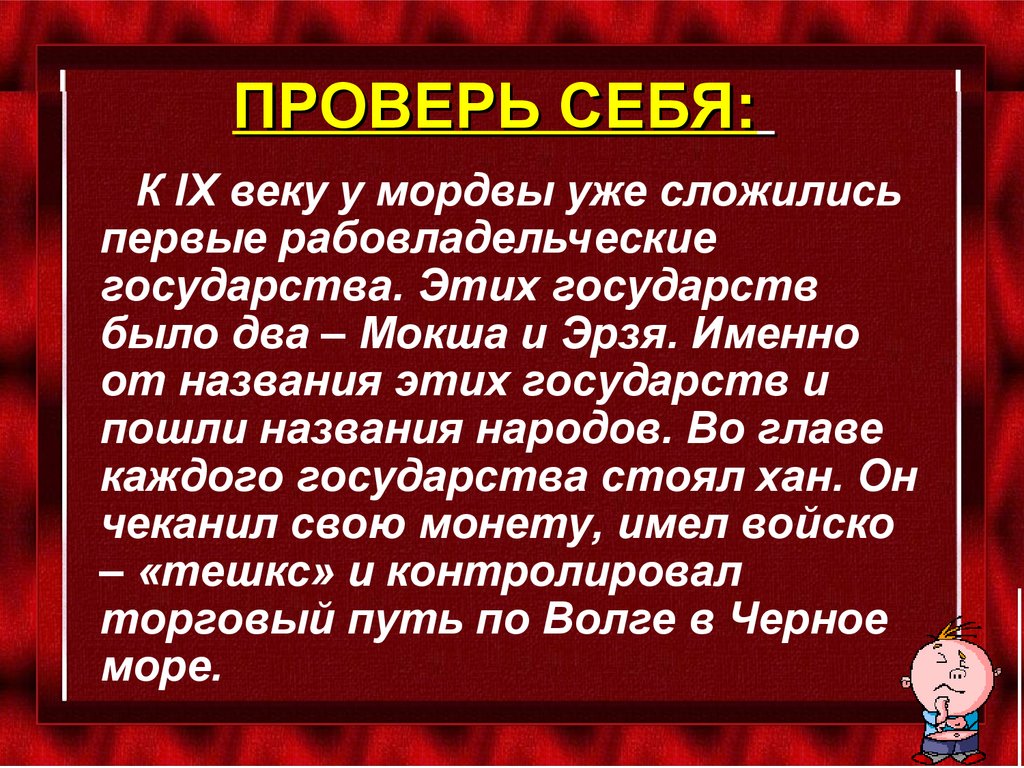 ПРОВЕРЬ СЕБЯ:

К IX веку у мордвы уже сложились первые рабовладельческие государства. Этих государств было два – Мокша и Эрзя. Именно от названия этих государств и пошли названия народов. Во главе каждого государства стоял хан. Он чеканил свою монету, имел войско – «тешкс» и контролировал торговый путь по Волге в Черное море.